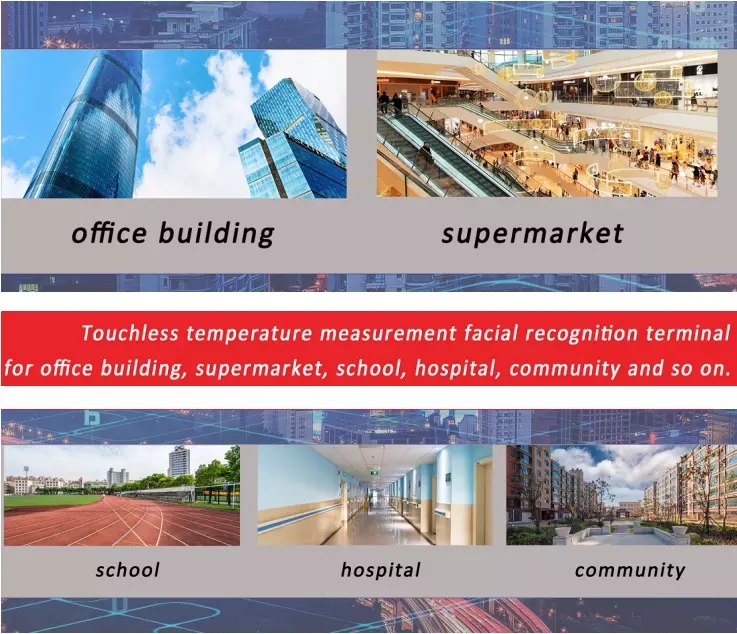 office building

supermarket

Touchless temperature measurement facial recognition terminal for office building, supermarket, school, hospital, community and so on.

school

hospital

community